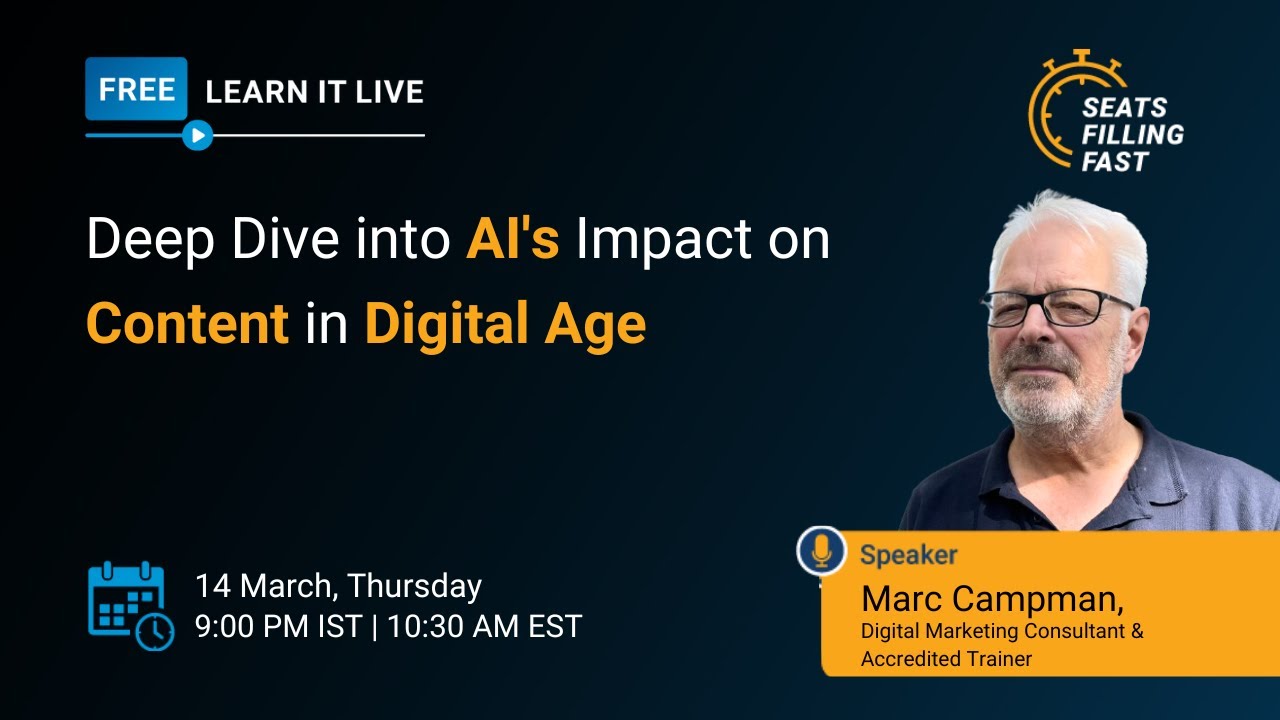 FREE LEARN IT LIVE

SEATS FILLING FAST

Deep Dive into AI's Impact on Content in Digital Age

14 March, Thursday
9:00 PM IST | 10:30 AM EST

Speaker
Marc Campman,
Digital Marketing Consultant & Accredited Trainer